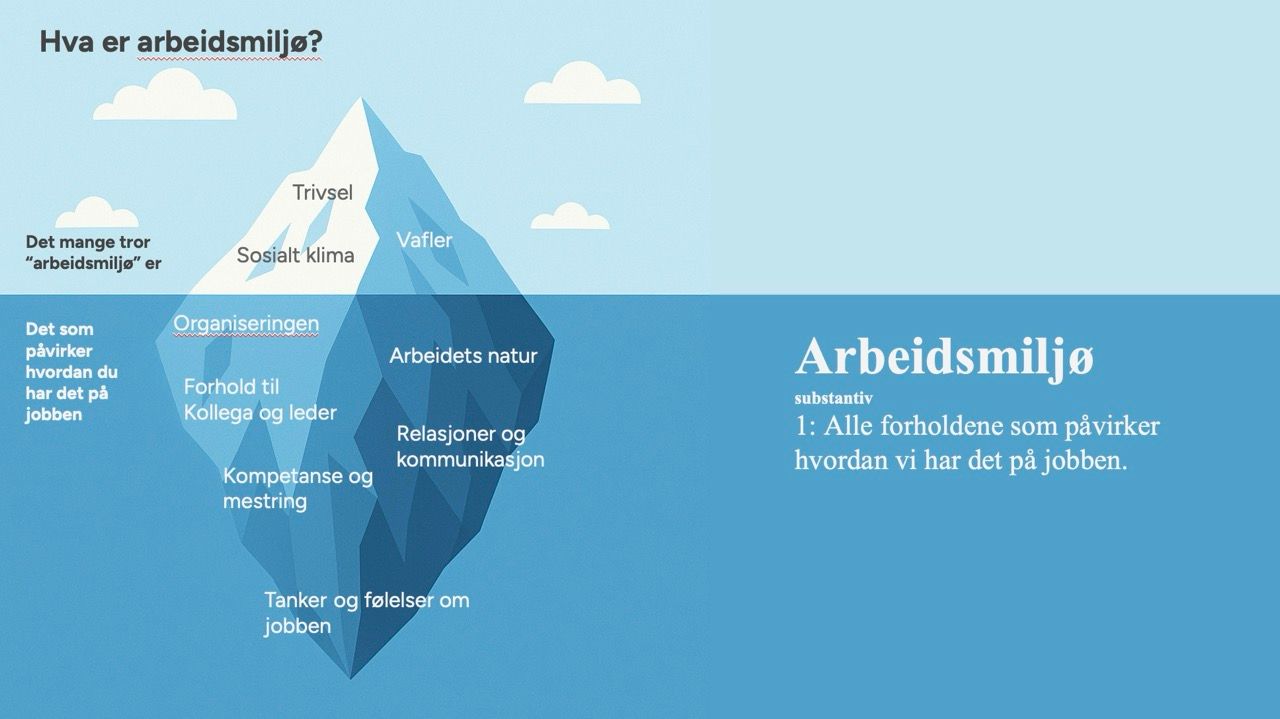 Hva er arbeidsmiljø?

Det mange tror "arbeidsmiljø" er

Trivsel

Sosialt klima

Vafler

Det som påvirker hvordan du har det på jobben

Organiseringen

Arbeidets natur

Forhold til Kollega og leder

Relasjoner og kommunikasjon

Kompetanse og mestring

Tanker og følelser om jobben

Arbeidsmiljø
substantiv
1: Alle forholdene som påvirker hvordan vi har det på jobben.